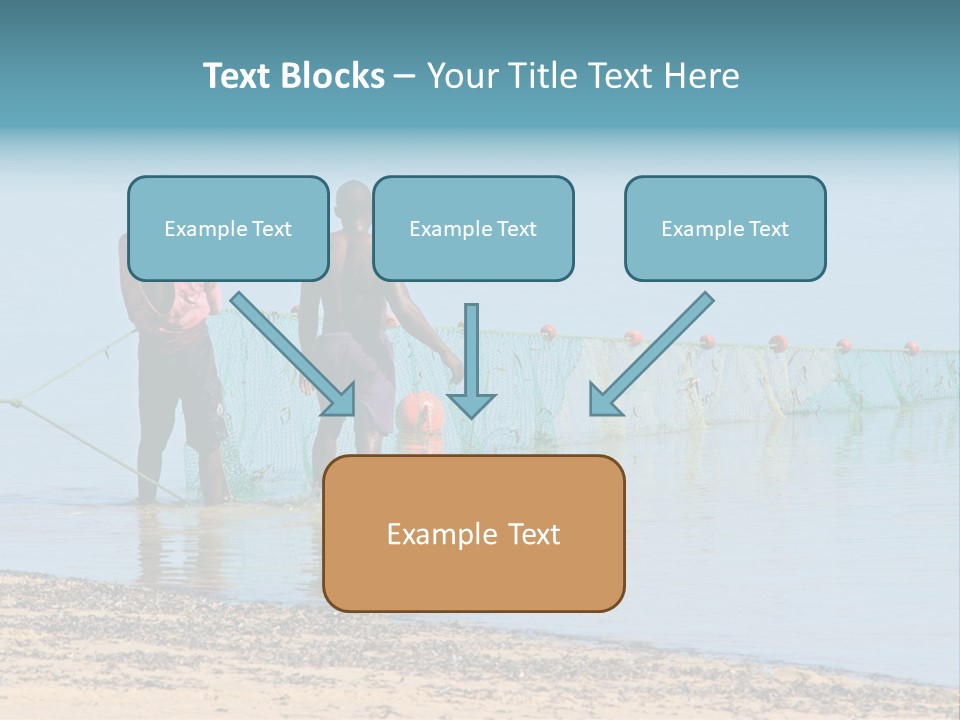 Text Blocks – Your Title Text Here

Example Text

Example Text

Example Text

Example Text